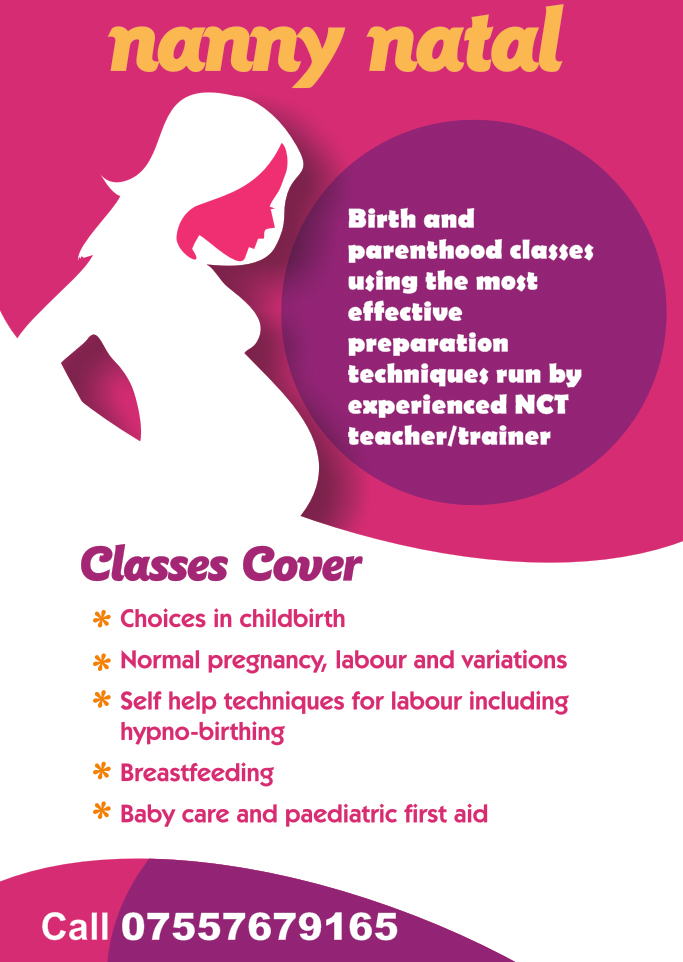 nanny natal

Birth and parenthood classes using the most effective preparation techniques run by experienced NCT teacher/trainer

Classes Cover

* Choices in childbirth
* Normal pregnancy, labour and variations
* Self help techniques for labour including hypno-birthing
* Breastfeeding
* Baby care and paediatric first aid

Call 07557679165